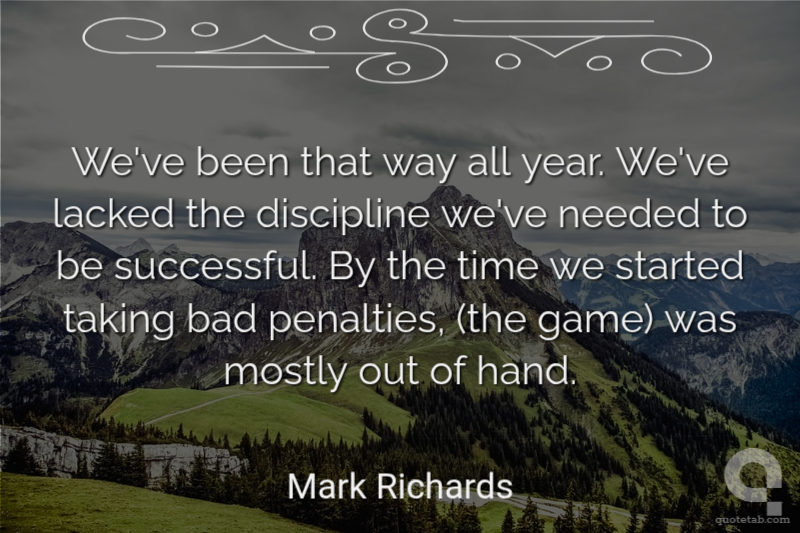 We've been that way all year. We've lacked the discipline we've needed to be successful. By the time we started taking bad penalties, (the game) was mostly out of hand.

Mark Richards

quotetab.com